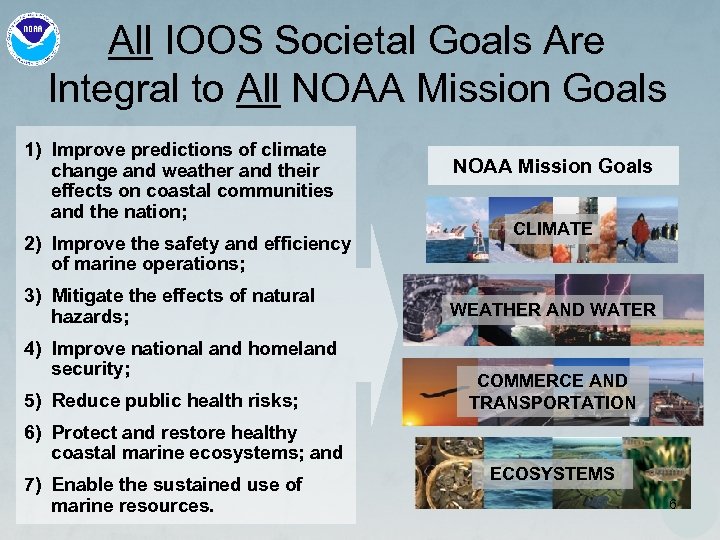 NOAA

All IOOS Societal Goals Are Integral to All NOAA Mission Goals

1) Improve predictions of climate change and weather and their effects on coastal communities and the nation;

2) Improve the safety and efficiency of marine operations;

3) Mitigate the effects of natural hazards;

4) Improve national and homeland security;

5) Reduce public health risks;

6) Protect and restore healthy coastal marine ecosystems; and

7) Enable the sustained use of marine resources.

NOAA Mission Goals

CLIMATE

WEATHER AND WATER

COMMERCE AND TRANSPORTATION

ECOSYSTEMS

6